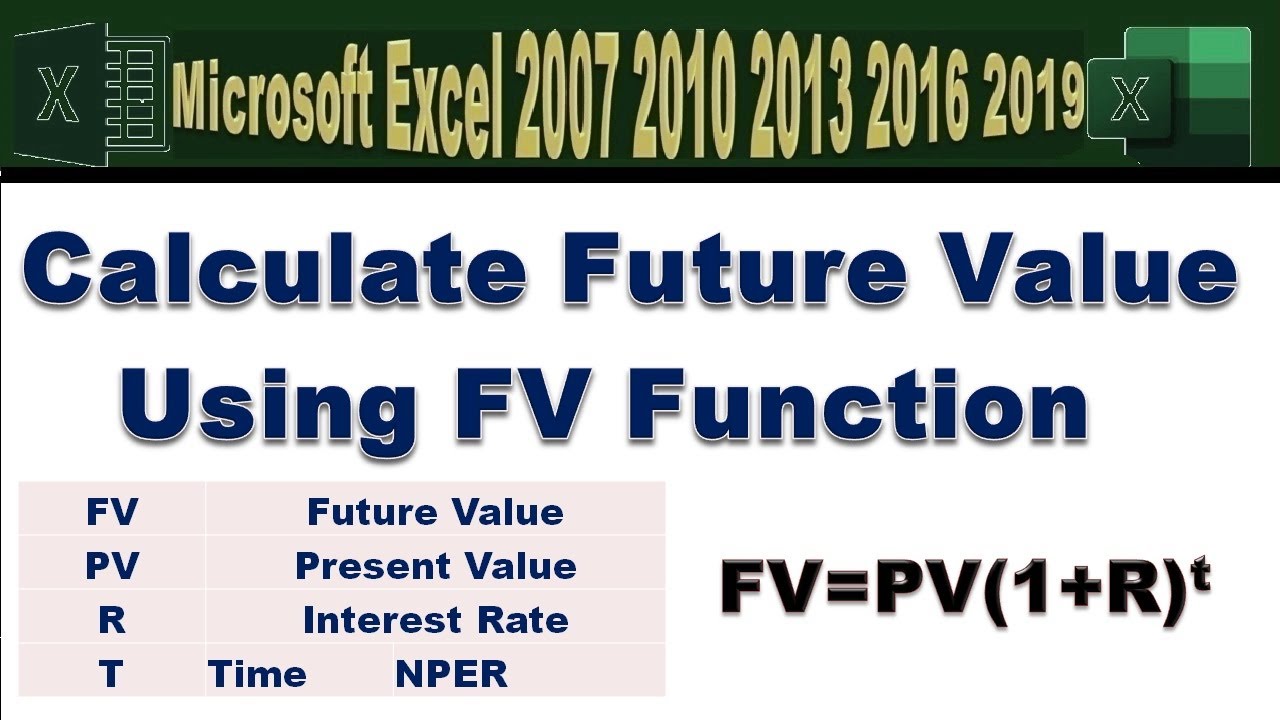 X Microsoft Excel 2007 2010 2013 2016 2019 X

Calculate Future Value Using FV Function

| FV | Future Value | |
|---|---|---|
| PV | Present Value | |
| R | Interest Rate | |
| T | Time | NPER |

$FV=PV(1+R)^t$